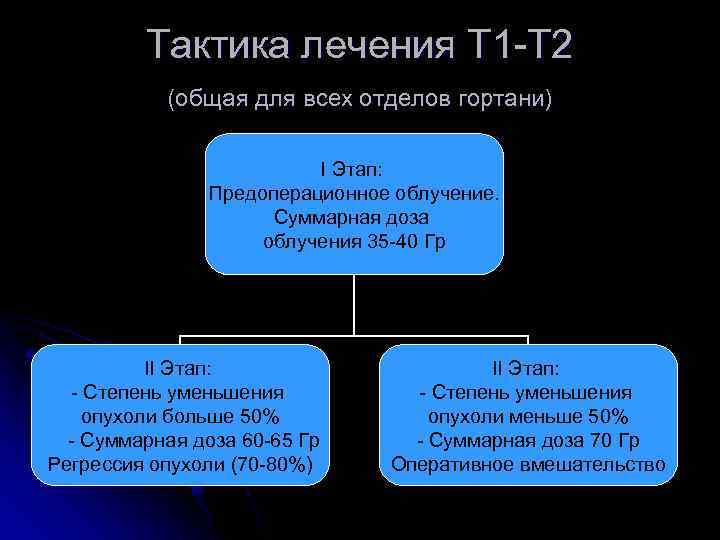 Тактика лечения Т1-Т2

(общая для всех отделов гортани)

I Этап:
Предоперационное облучение.
Суммарная доза
облучения 35-40 Гр

II Этап:
- Степень уменьшения опухоли больше 50%
- Суммарная доза 60-65 Гр
Регрессия опухоли (70-80%)

II Этап:
- Степень уменьшения опухоли меньше 50%
- Суммарная доза 70 Гр
Оперативное вмешательство